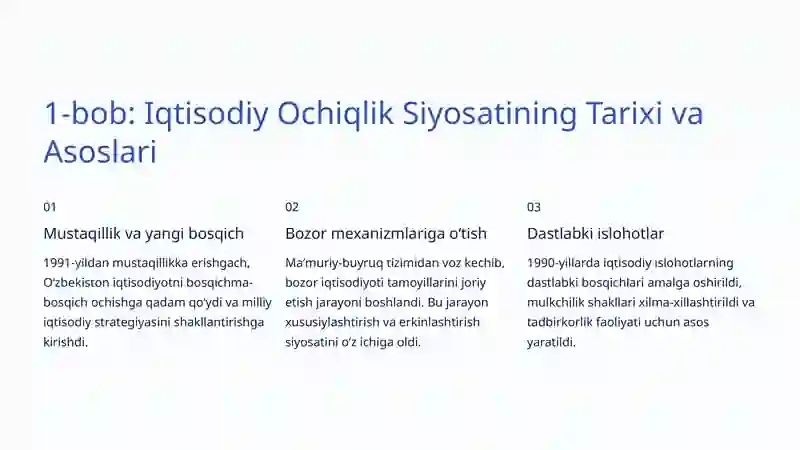 1-bob: Iqtisodiy Ochiqlik Siyosatining Tarixi va Asoslari

01

Mustaqillik va yangi bosqich

1991-yildan mustaqillikka erishgach, O'zbekiston iqtisodiyotni bosqichma-bosqich ochishga qadam qo'ydi va milliy iqtisodiy strategiyasini shakllantirishga kirishdi.

02

Bozor mexanizmlariga o'tish

Ma'muriy-buyruq tizimidan voz kechib, bozor iqtisodiyoti tamoyillarini joriy etish jarayoni boshlandi. Bu jarayon xususiylashtirish va erkinlashtirish siyosatini o'z ichiga oldi.

03

Dastlabki islohotlar

1990-yillarda iqtisodiy islohotlarning dastlabki bosqichlari amalga oshirildi, mulkchilik shakllari xilma-xillashtirildi va tadbirkorlik faoliyati uchun asos yaratildi.